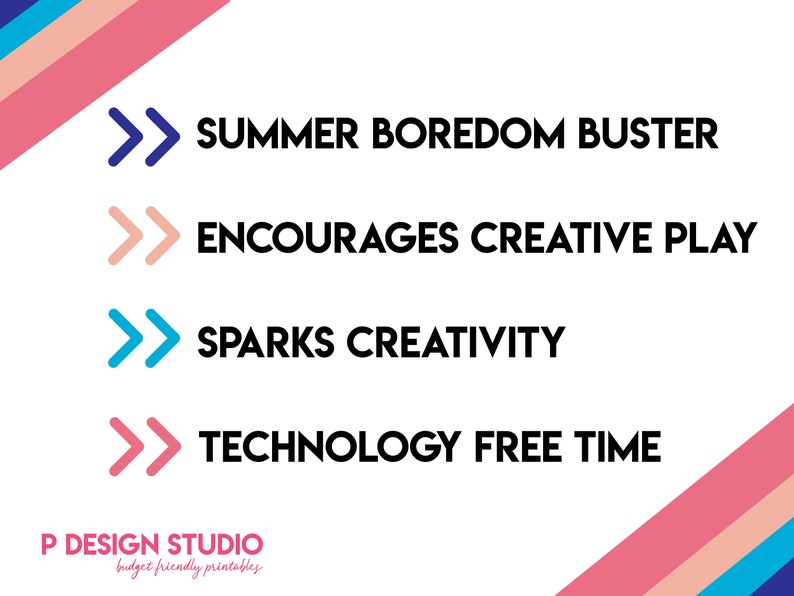 SUMMER BOREDOM BUSTER

ENCOURAGES CREATIVE PLAY

SPARKS CREATIVITY

TECHNOLOGY FREE TIME

P DESIGN STUDIO
budget friendly printables